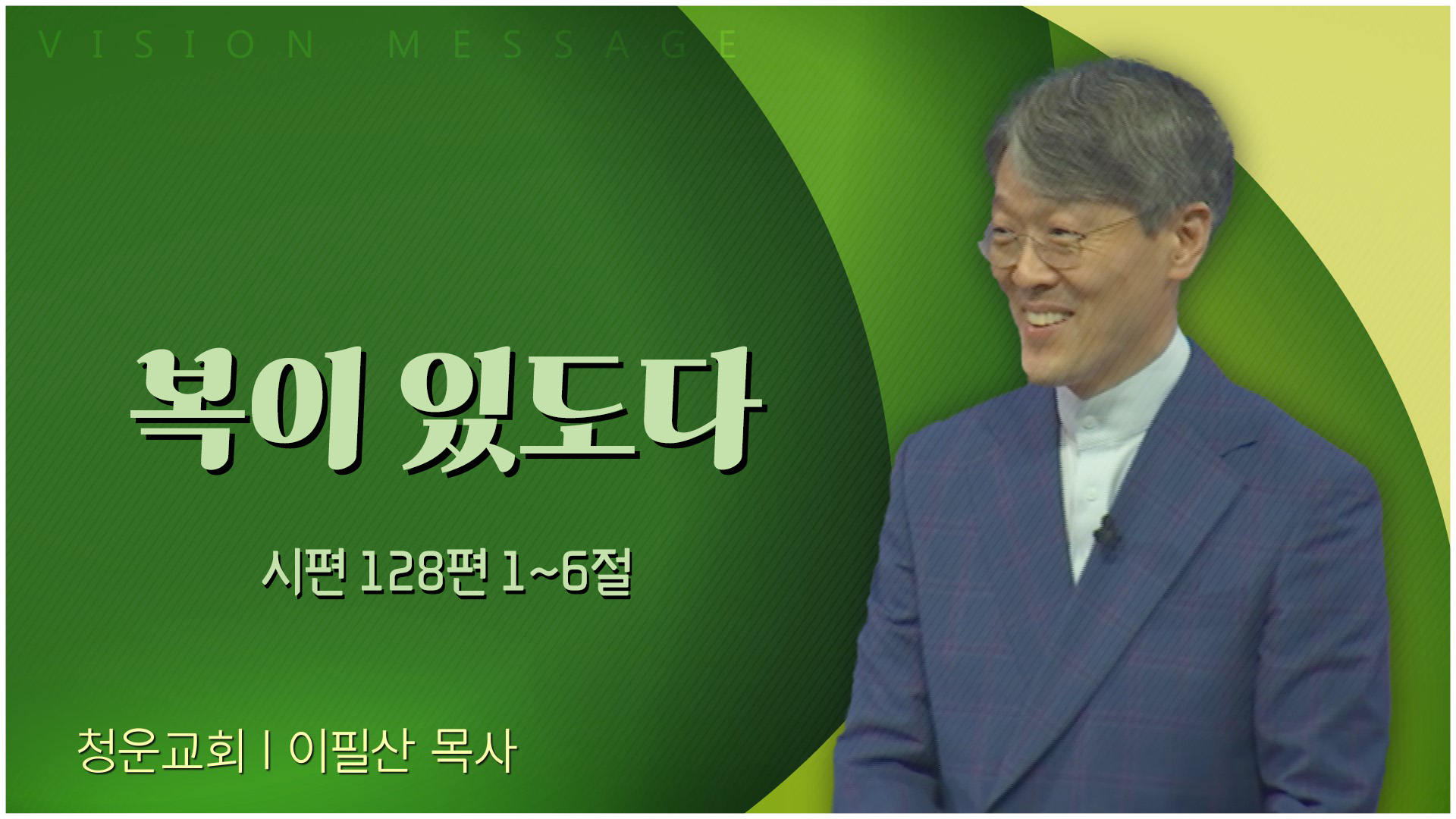 VISION MESSAGE

복이 있도다

시편 128편 1~6절

청운교회 | 이필산 목사